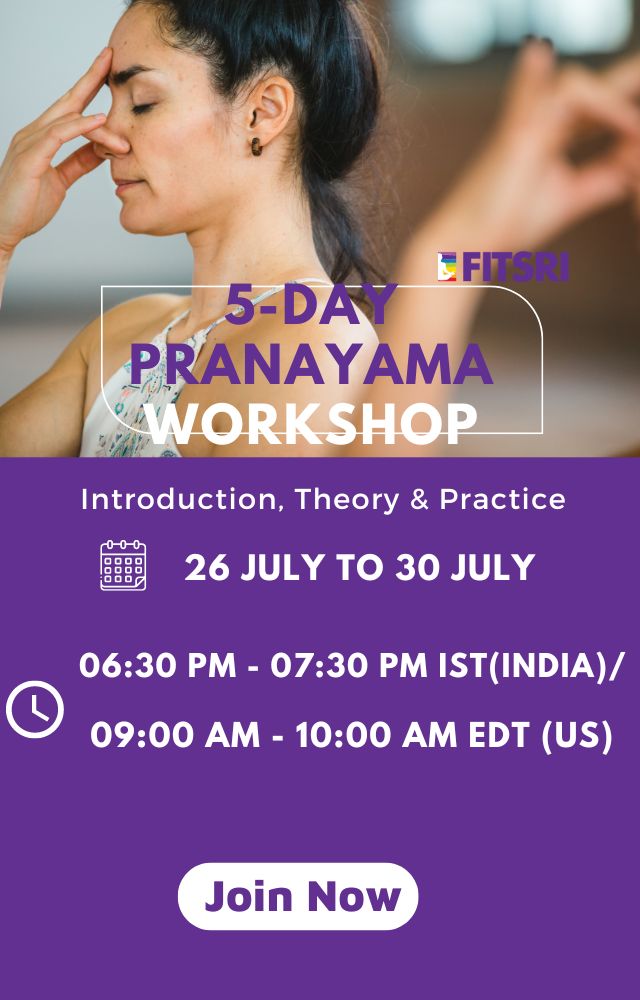 FITSRI

5-DAY PRANAYAMA WORKSHOP

Introduction, Theory & Practice

26 JULY TO 30 JULY

06:30 PM - 07:30 PM IST(INDIA)/
09:00 AM - 10:00 AM EDT (US)

Join Now